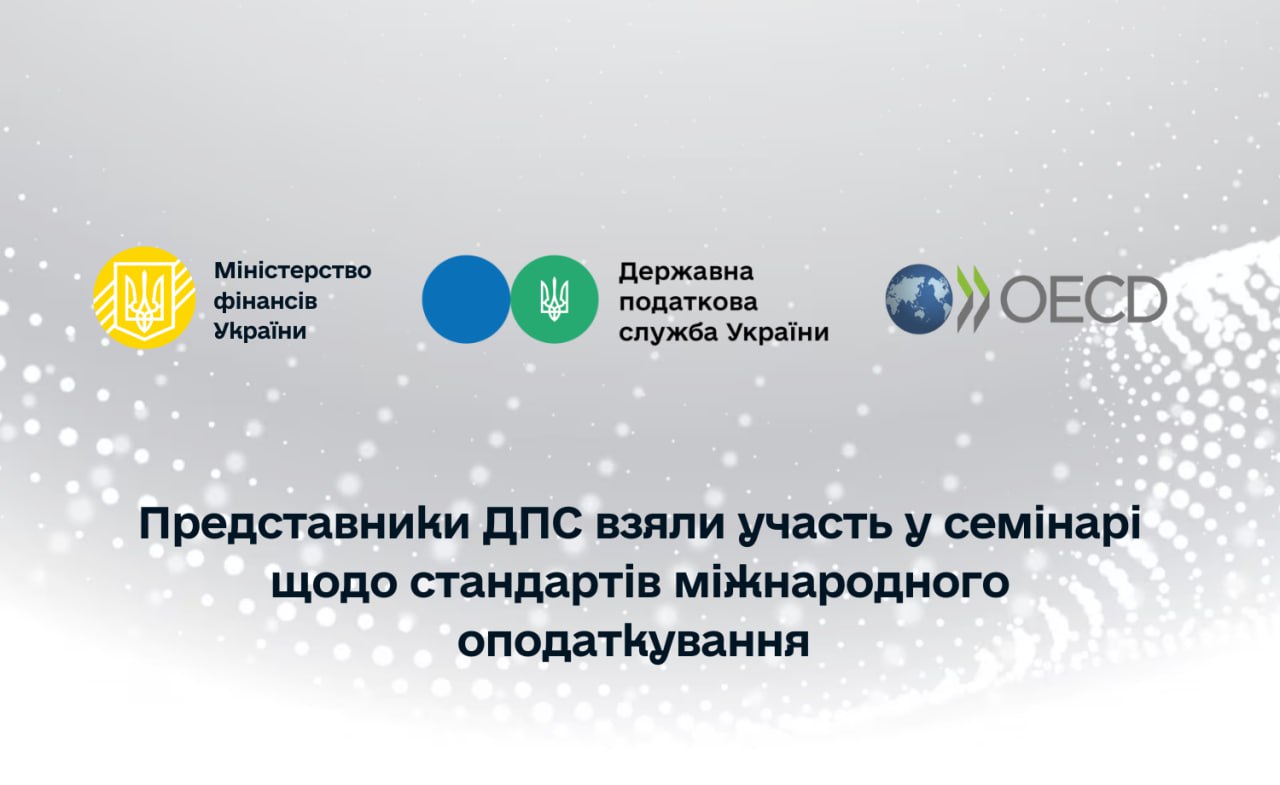 Міністерство фінансів України

Державна податкова служба України

OECD

Представники ДПС взяли участь у семінарі щодо стандартів міжнародного оподаткування